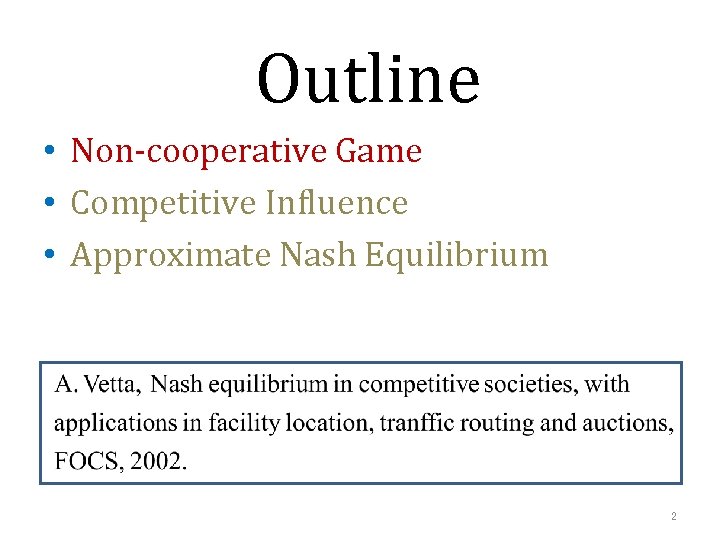 Outline

• Non-cooperative Game
• Competitive Influence
• Approximate Nash Equilibrium

A. Vetta, Nash equilibrium in competitive societies, with applications in facility location, tranffic routing and auctions, FOCS, 2002.

2